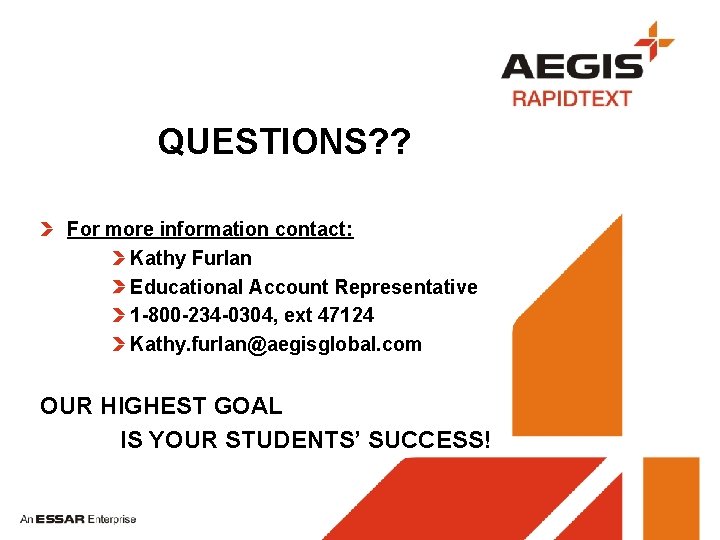 AEGIS
RAPIDTEXT

QUESTIONS??

For more information contact:

Kathy Furlan

Educational Account Representative

1-800-234-0304, ext 47124

Kathy.furlan@aegisglobal.com

OUR HIGHEST GOAL
IS YOUR STUDENTS' SUCCESS!

An ESSAR Enterprise